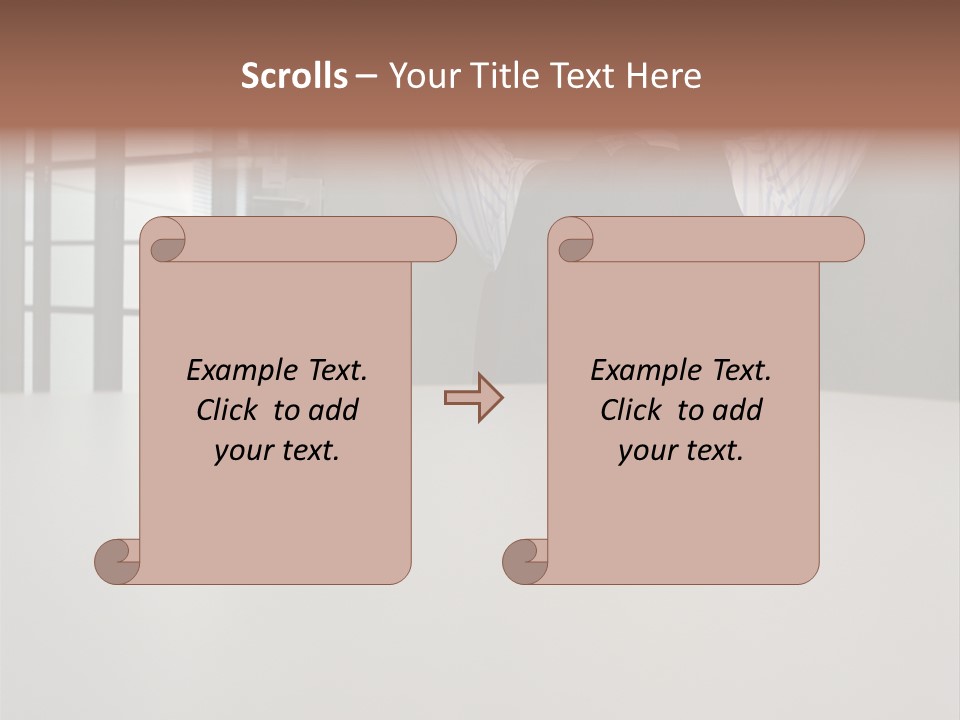 Scrolls – Your Title Text Here

Example Text. Click to add your text.

Example Text. Click to add your text.